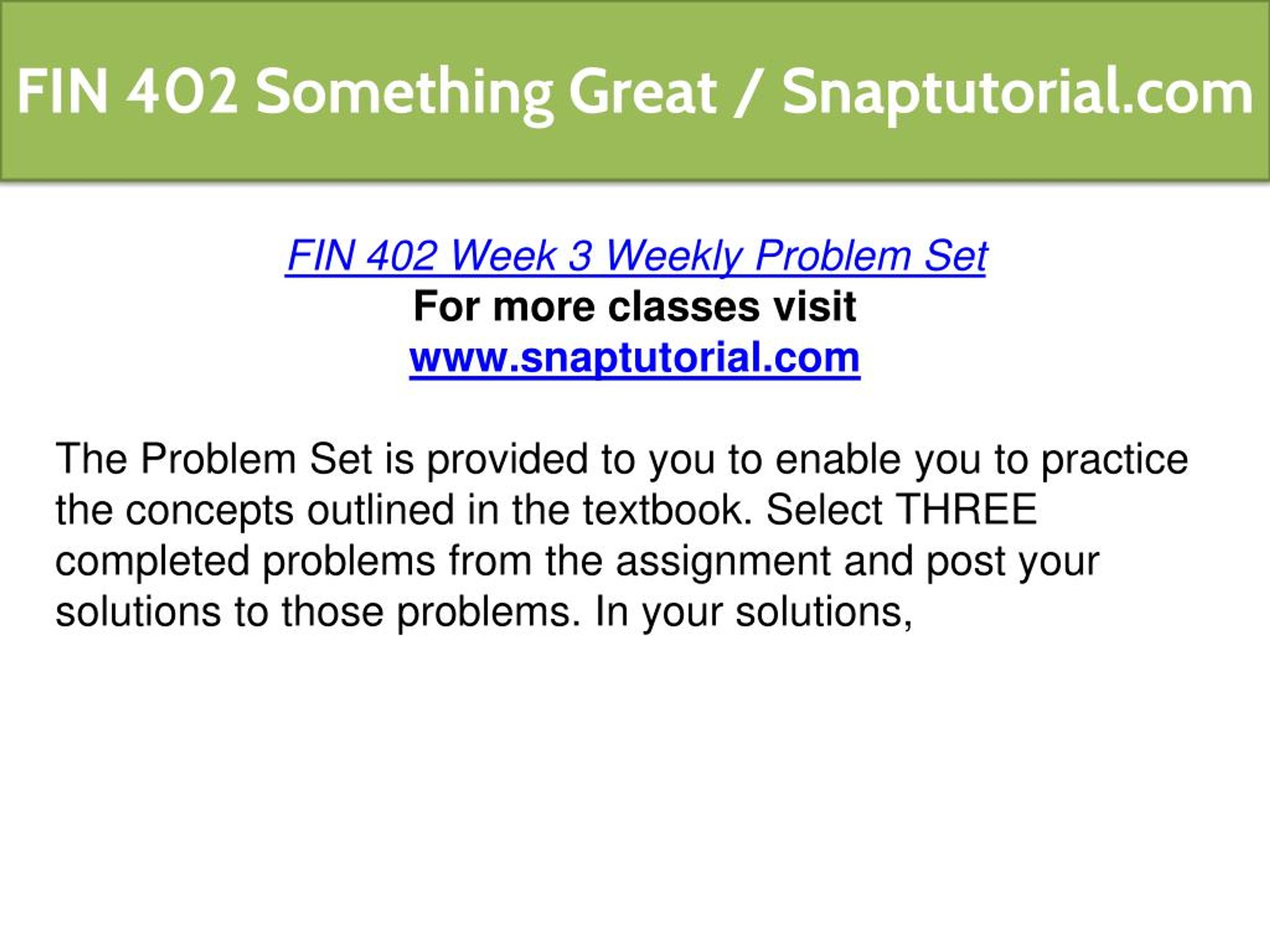 FIN 402 Something Great / Snaptutorial.com

FIN 402 Week 3 Weekly Problem Set
For more classes visit
www.snaptutorial.com

The Problem Set is provided to you to enable you to practice the concepts outlined in the textbook. Select THREE completed problems from the assignment and post your solutions to those problems. In your solutions,